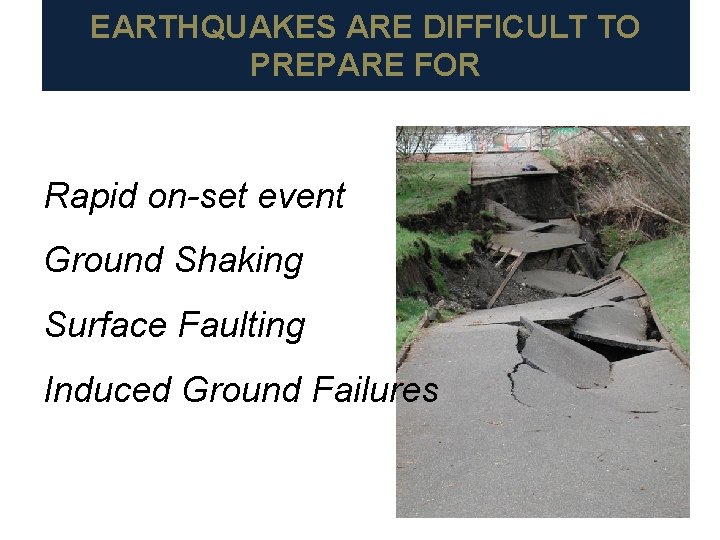 EARTHQUAKES ARE DIFFICULT TO PREPARE FOR

Rapid on-set event

Ground Shaking

Surface Faulting

Induced Ground Failures